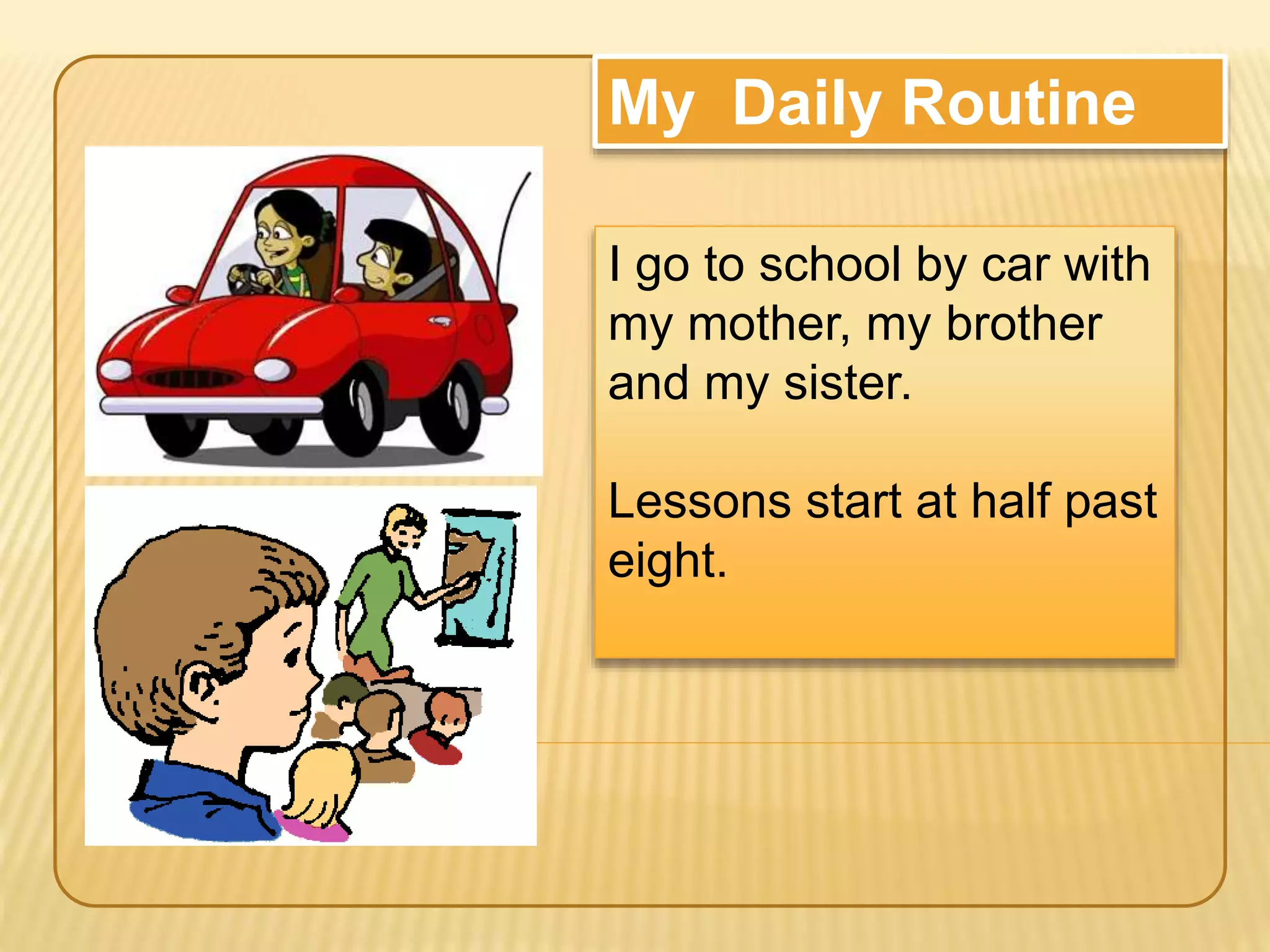 My Daily Routine

I go to school by car with my mother, my brother and my sister.

Lessons start at half past eight.